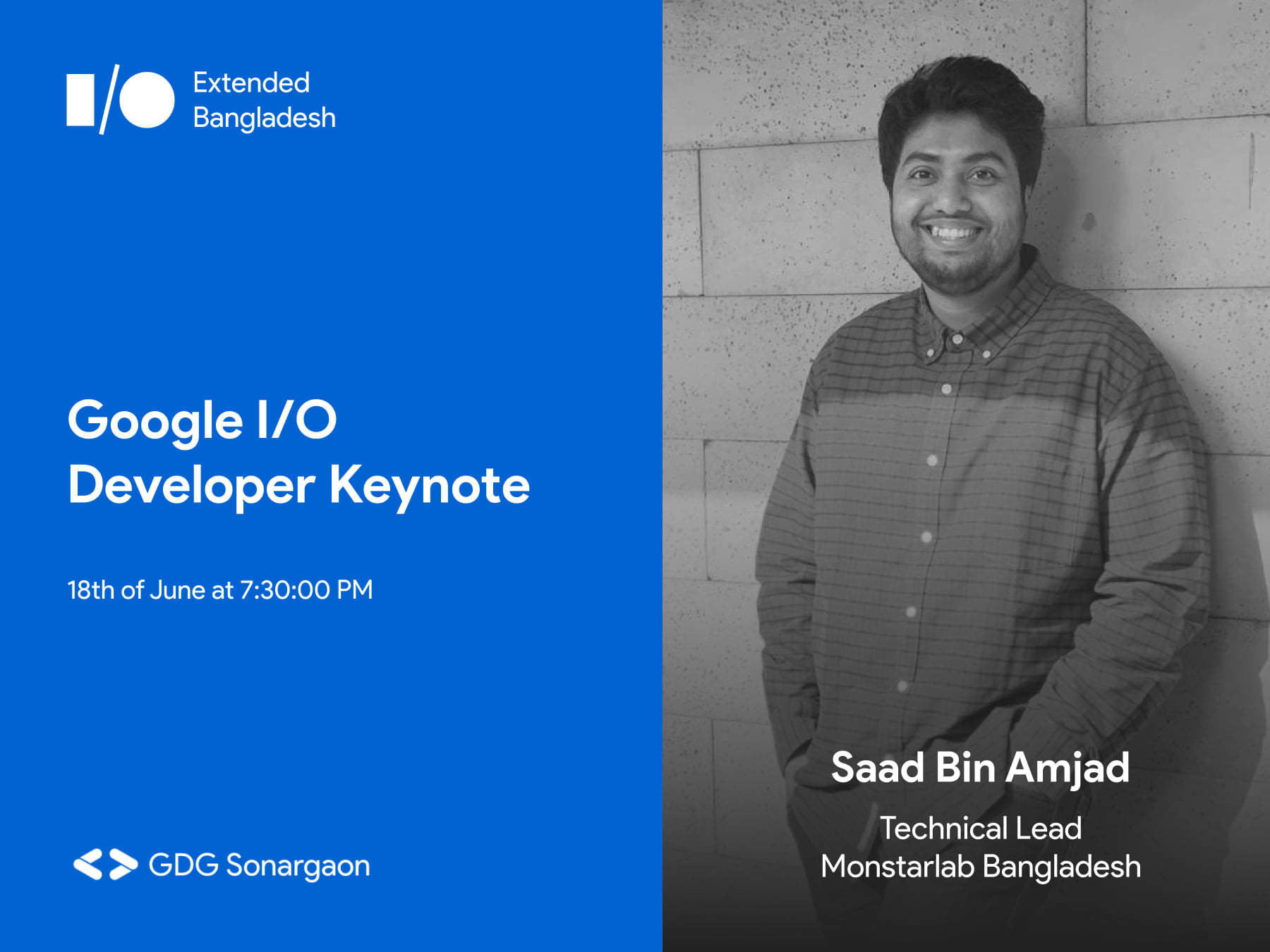 I/O Extended Bangladesh

Google I/O
Developer Keynote

18th of June at 7:30:00 PM

GDG Sonargaon

Saad Bin Amjad

Technical Lead
Monstarlab Bangladesh